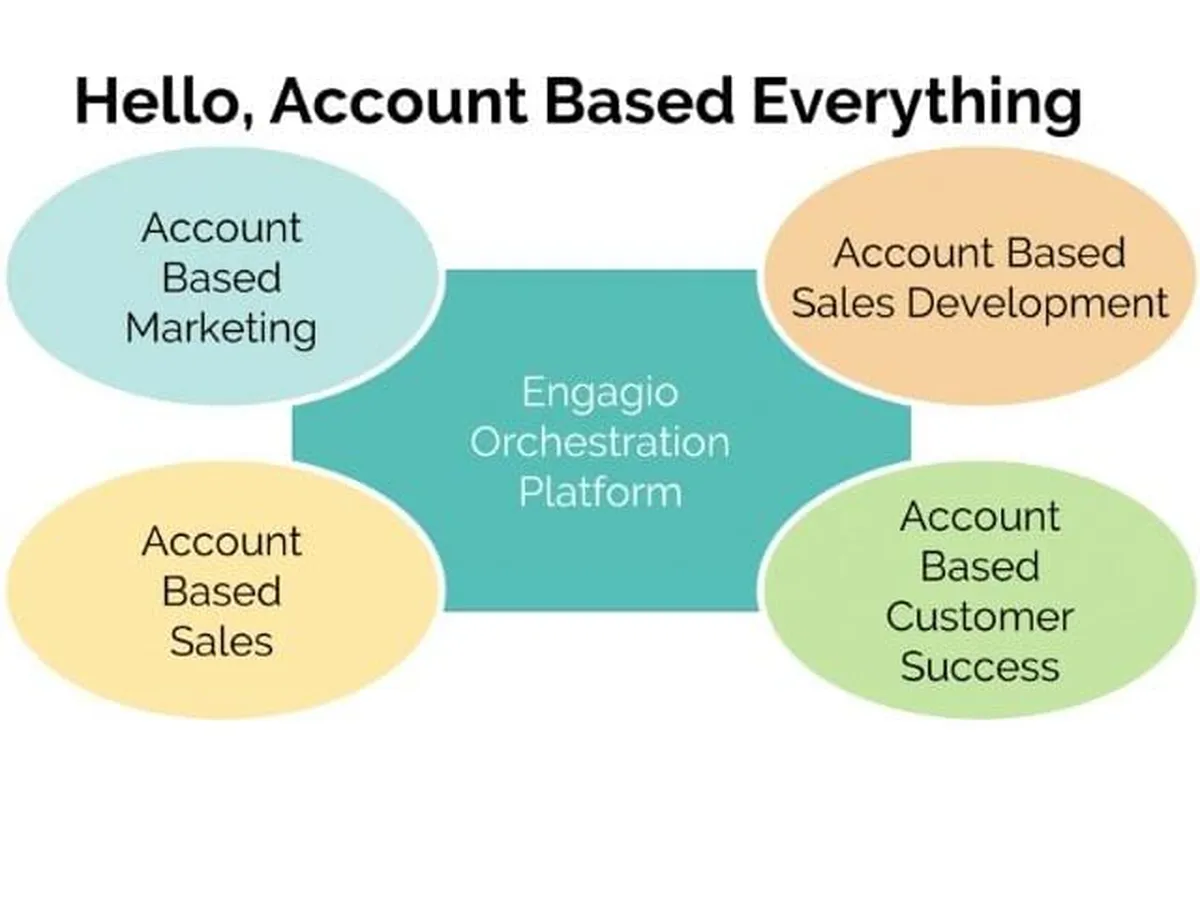 Hello, Account Based Everything

Account Based Marketing

Account Based Sales Development

Engagio Orchestration Platform

Account Based Sales

Account Based Customer Success